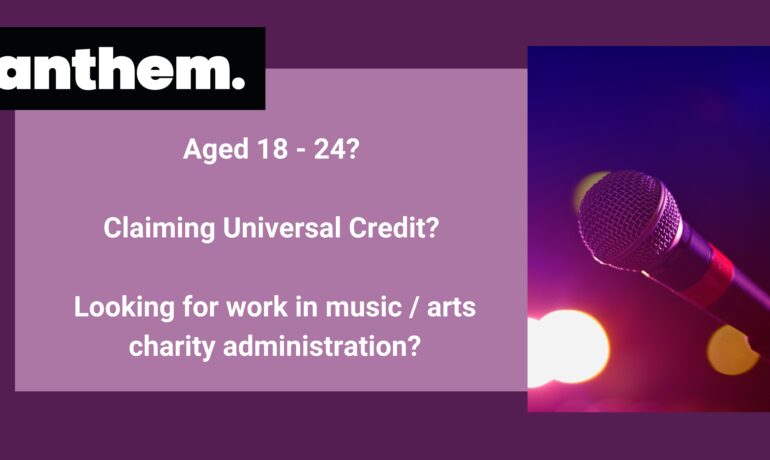 anthem.

Aged 18 - 24?

Claiming Universal Credit?

Looking for work in music / arts charity administration?